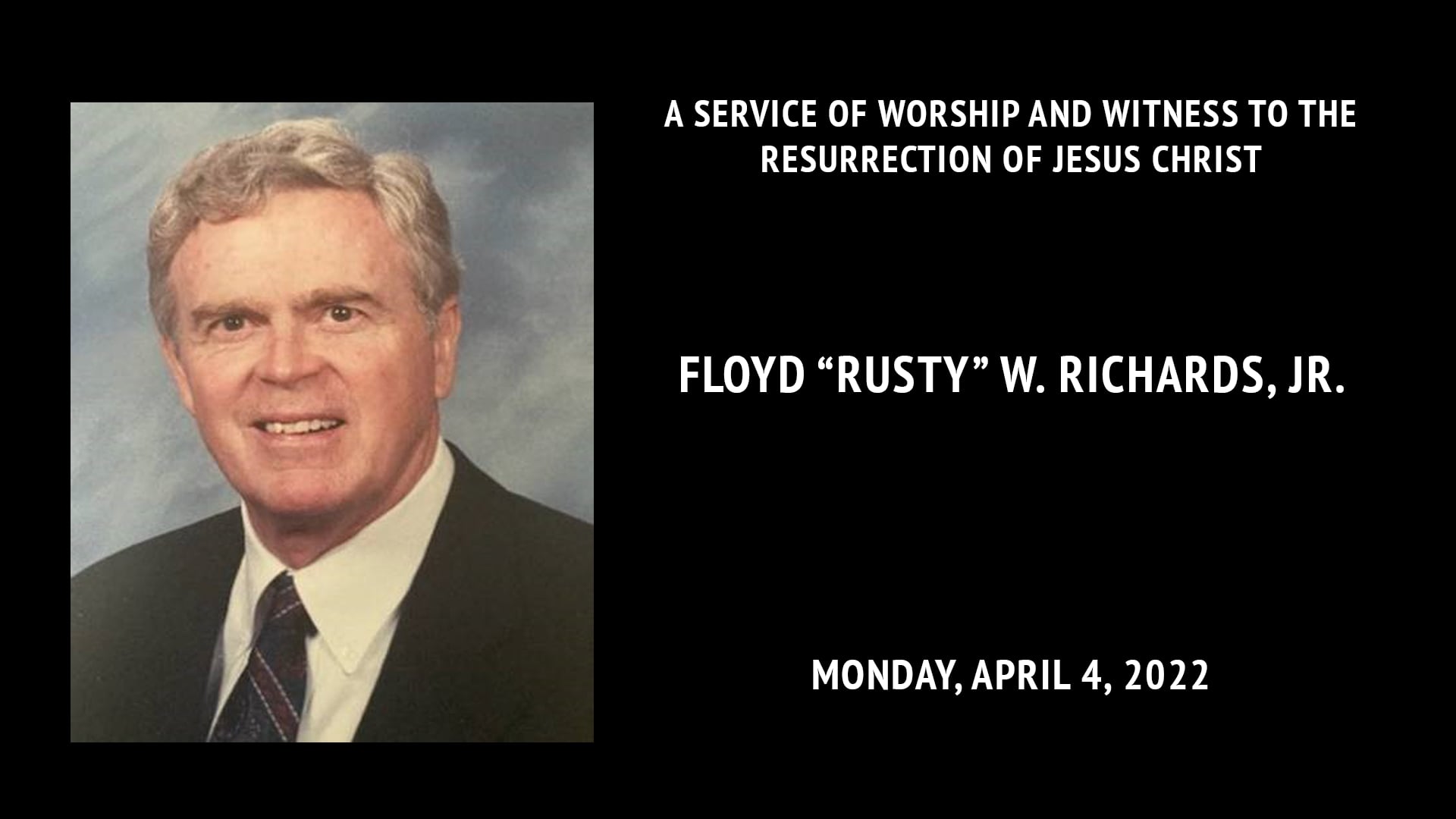 A SERVICE OF WORSHIP AND WITNESS TO THE RESURRECTION OF JESUS CHRIST

FLOYD “RUSTY” W. RICHARDS, JR.

MONDAY, APRIL 4, 2022